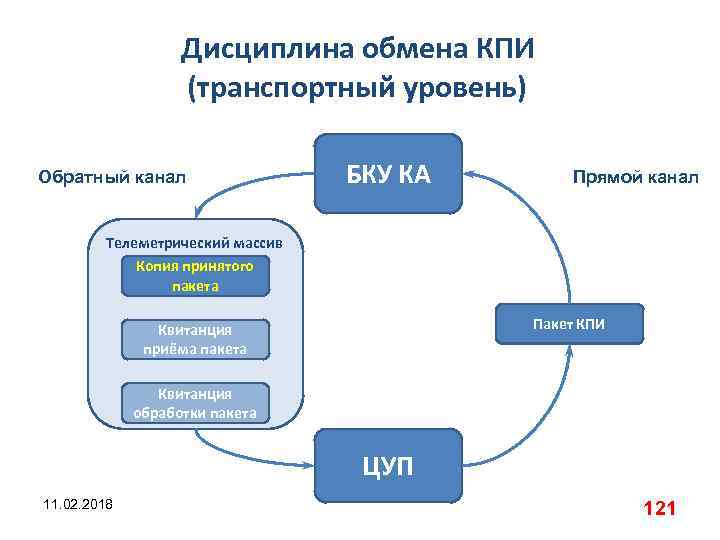 Дисциплина обмена КПИ
(транспортный уровень)

Обратный канал

БКУ КА

Прямой канал

Телеметрический массив

Копия принятого пакета

Квитанция приёма пакета

Квитанция обработки пакета

Пакет КПИ

ЦУП

11.02.2018

121